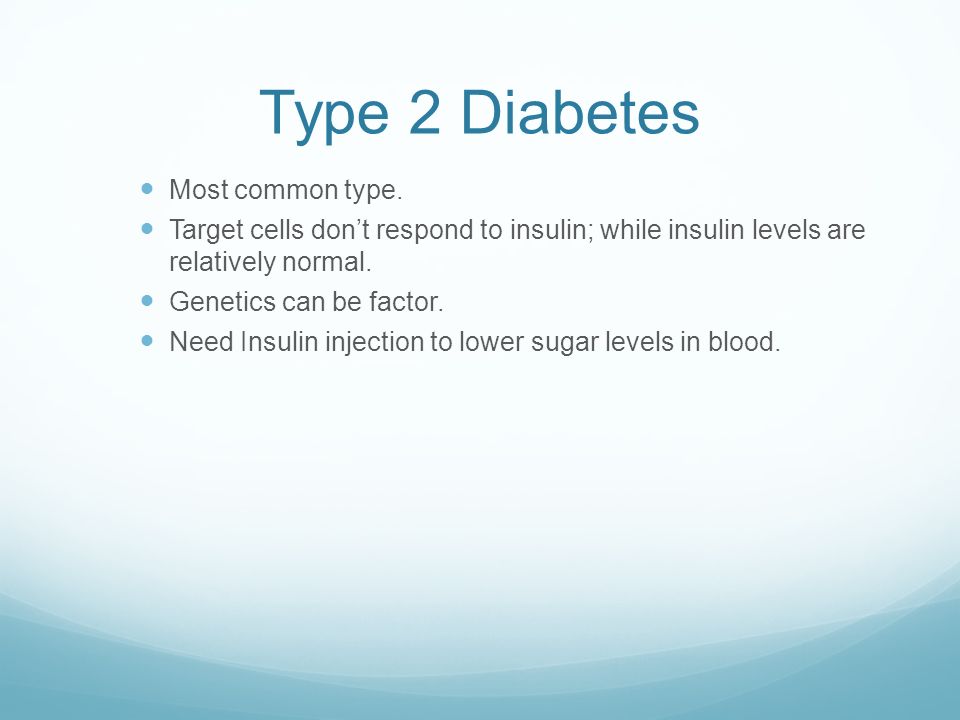 Type 2 Diabetes

- Most common type.
- Target cells don’t respond to insulin; while insulin levels are relatively normal.
- Genetics can be factor.
- Need Insulin injection to lower sugar levels in blood.